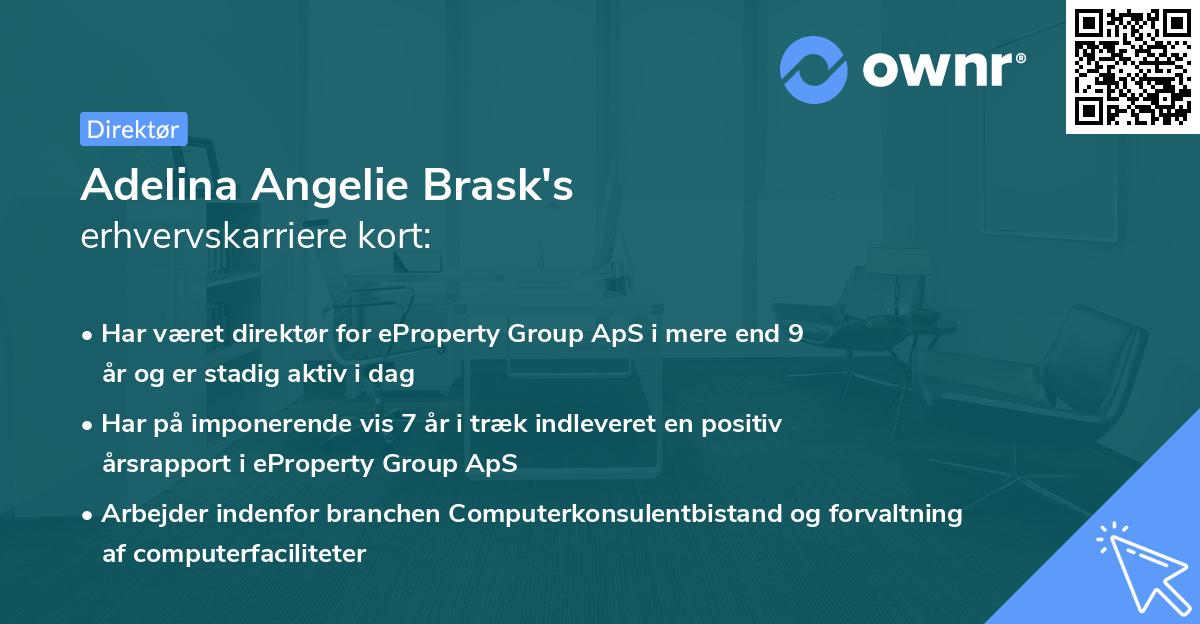 ownr®

Direktør

Adelina Angelie Brask's
erhvervskarriere kort:

• Har været direktør for eProperty Group ApS i mere end 9 år og er stadig aktiv i dag
• Har på imponerende vis 7 år i træk indleveret en positiv årsrapport i eProperty Group ApS
• Arbejder indenfor branchen Computerkonsulentbistand og forvaltning af computerfaciliteter